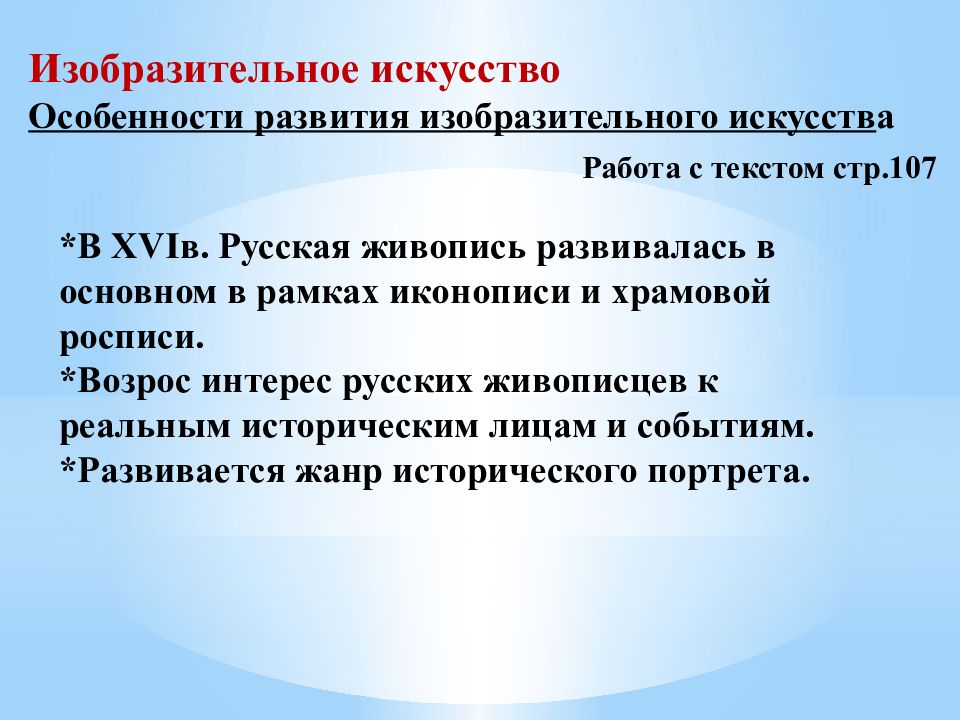 Изобразительное искусство
Особенности развития изобразительного искусства

Работа с текстом стр.107

*В XVIв. Русская живопись развивалась в основном в рамках иконописи и храмовой росписи.
*Возрос интерес русских живописцев к реальным историческим лицам и событиям.
*Развивается жанр исторического портрета.